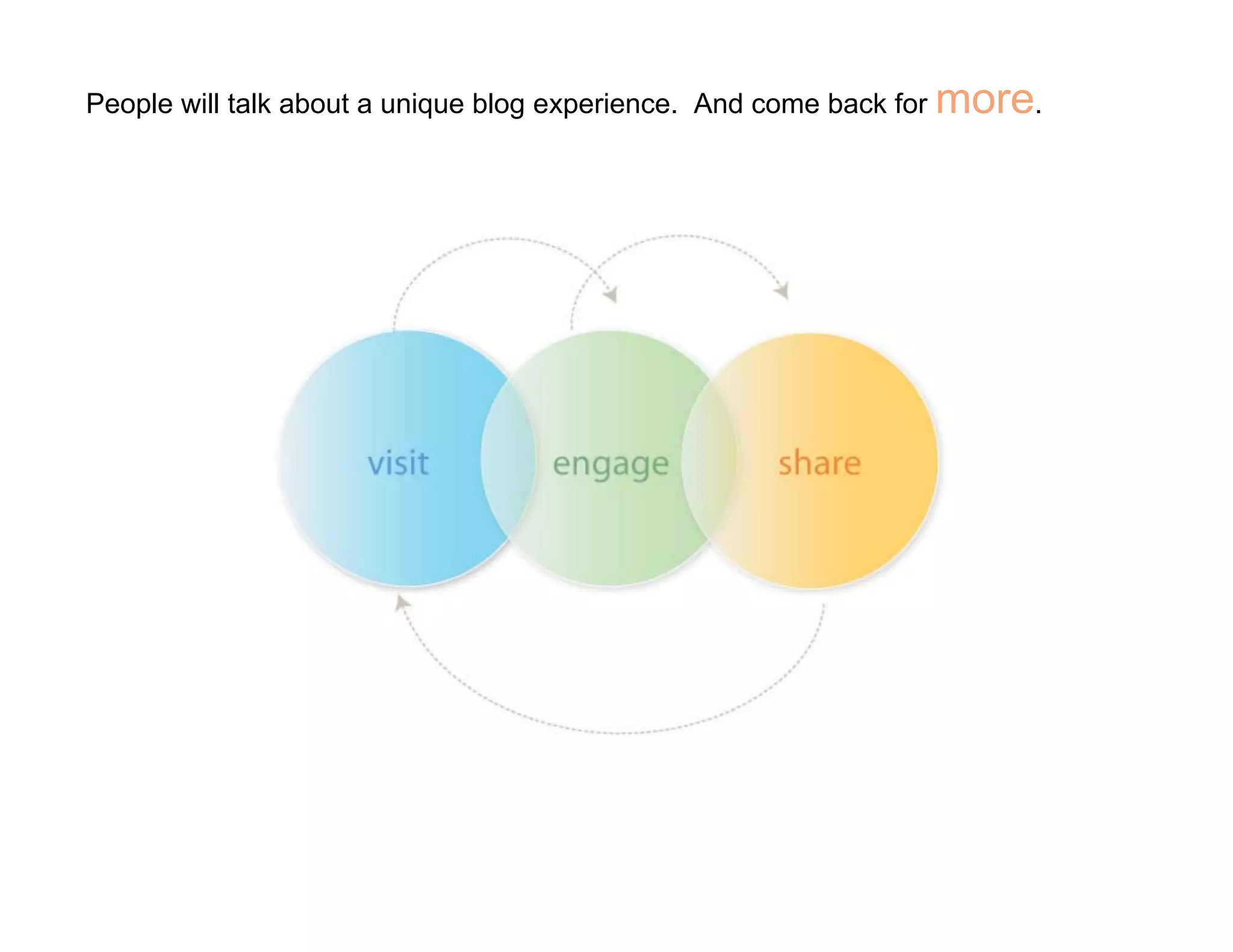 People will talk about a unique blog experience.  And come back for more.

visit

engage

share